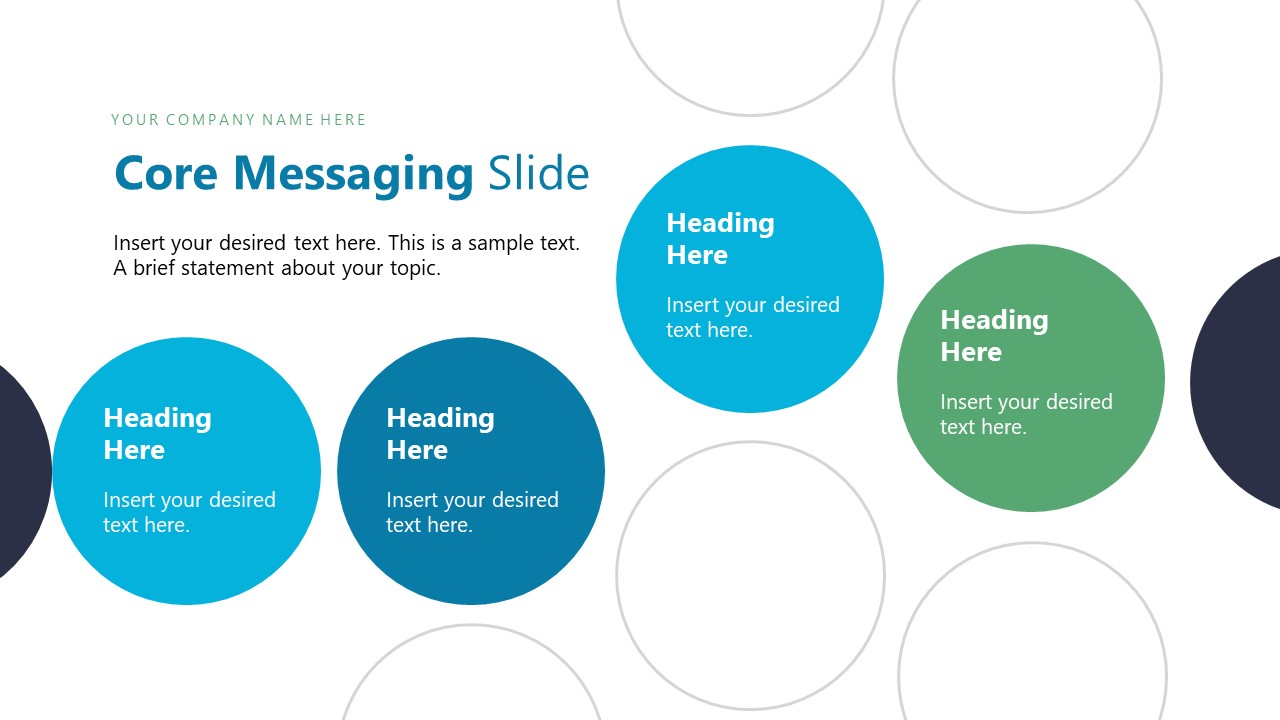 YOUR COMPANY NAME HERE

Core Messaging Slide

Insert your desired text here. This is a sample text. A brief statement about your topic.

Heading Here

Insert your desired text here.

Heading Here

Insert your desired text here.

Heading Here

Insert your desired text here.

Heading Here

Insert your desired text here.